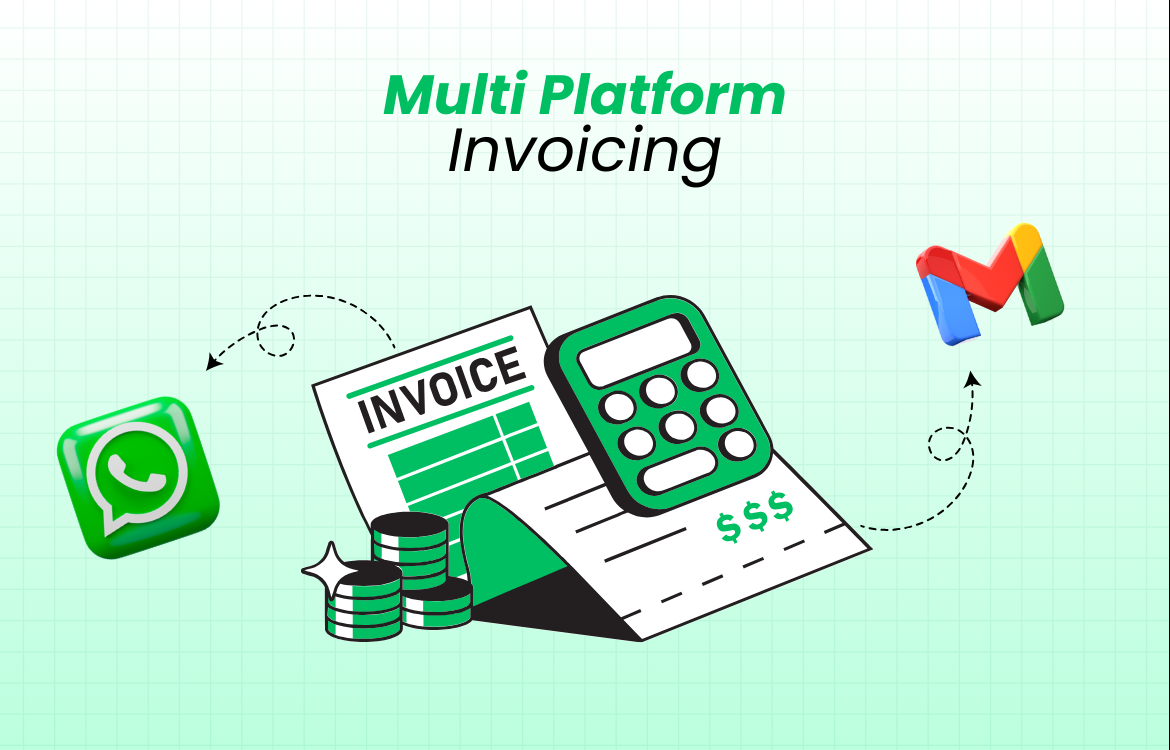 Multi Platform
Invoicing

INVOICE

$$$